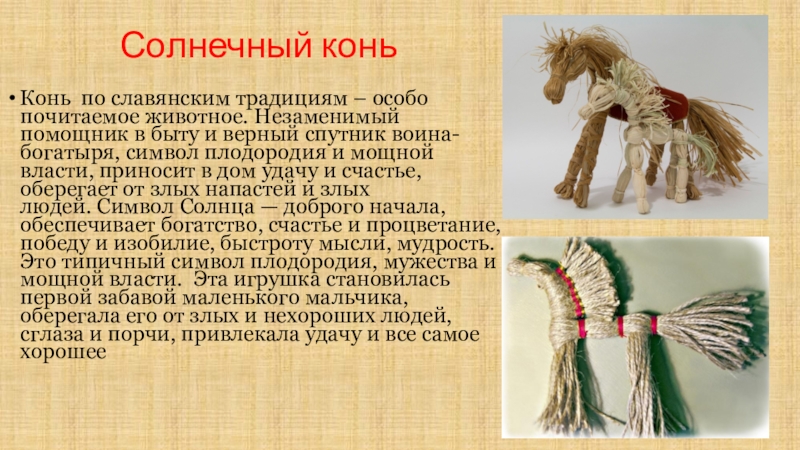 Солнечный конь

• Конь по славянским традициям – особо почитаемое животное. Незаменимый помощник в быту и верный спутник воина-богатыря, символ плодородия и мощной власти, приносит в дом удачу и счастье, оберегает от злых напастей и злых людей. Символ Солнца — доброго начала, обеспечивает богатство, счастье и процветание, победу и изобилие, быстроту мысли, мудрость. Это типичный символ плодородия, мужества и мощной власти. Эта игрушка становилась первой забавой маленького мальчика, оберегала его от злых и нехороших людей, сглаза и порчи, привлекала удачу и все самое хорошее